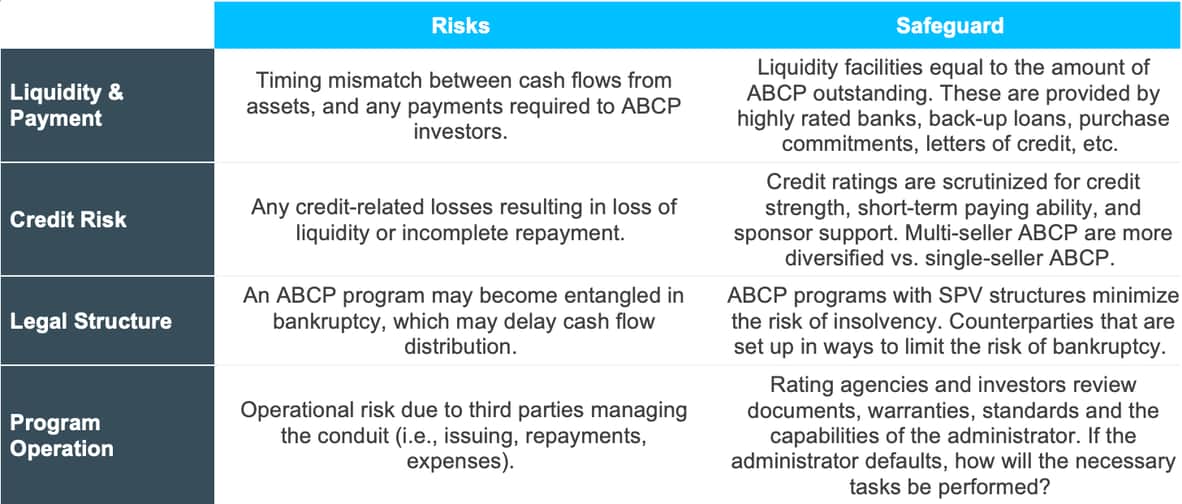 | | Risks | Safeguard |
|---|---|---|
| Liquidity & Payment | Timing mismatch between cash flows from assets, and any payments required to ABCP investors. | Liquidity facilities equal to the amount of ABCP outstanding. These are provided by highly rated banks, back-up loans, purchase commitments, letters of credit, etc. |
| Credit Risk | Any credit-related losses resulting in loss of liquidity or incomplete repayment. | Credit ratings are scrutinized for credit strength, short-term paying ability, and sponsor support. Multi-seller ABCP are more diversified vs. single-seller ABCP. |
| Legal Structure | An ABCP program may become entangled in bankruptcy, which may delay cash flow distribution. | ABCP programs with SPV structures minimize the risk of insolvency. Counterparties that are set up in ways to limit the risk of bankruptcy. |
| Program Operation | Operational risk due to third parties managing the conduit (i.e., issuing, repayments, expenses). | Rating agencies and investors review documents, warranties, standards and the capabilities of the administrator. If the administrator defaults, how will the necessary tasks be performed? |